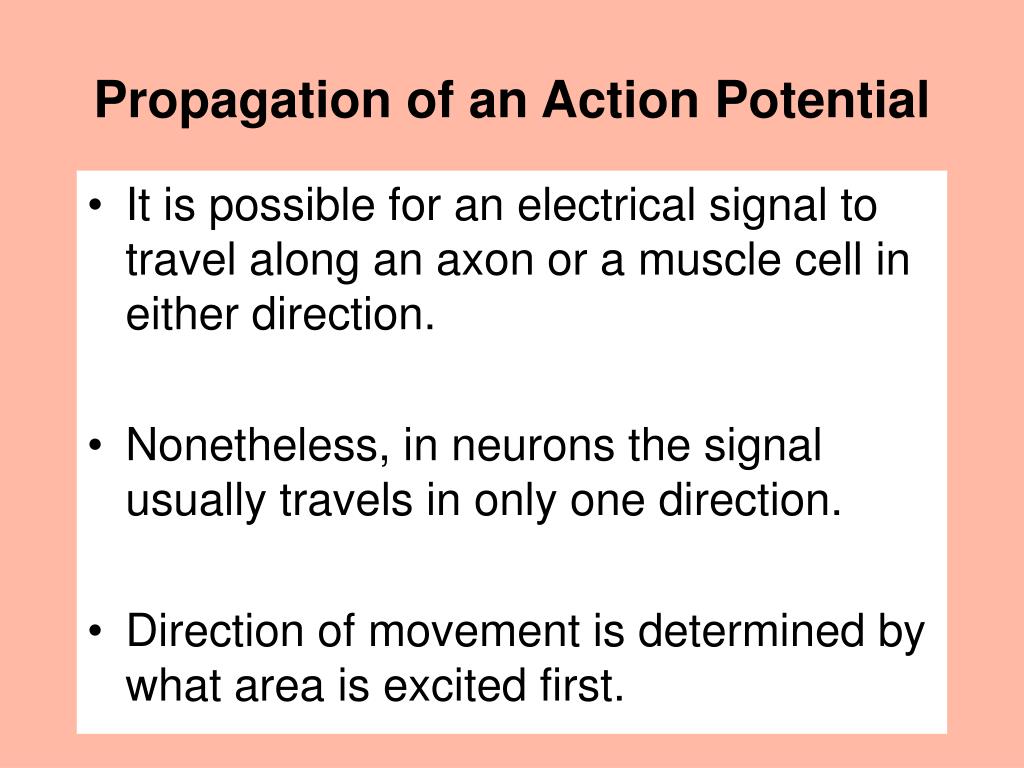 Propagation of an Action Potential

• It is possible for an electrical signal to travel along an axon or a muscle cell in either direction.

• Nonetheless, in neurons the signal usually travels in only one direction.

• Direction of movement is determined by what area is excited first.